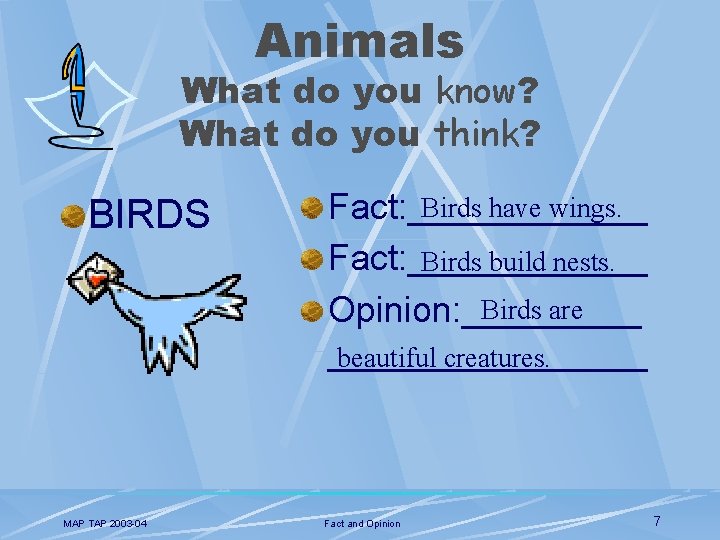 Animals
What do you know?
What do you think?

BIRDS

Fact: Birds have wings.
Fact: Birds build nests.
Opinion: Birds are beautiful creatures.

MAP TAP 2003-04

Fact and Opinion

7